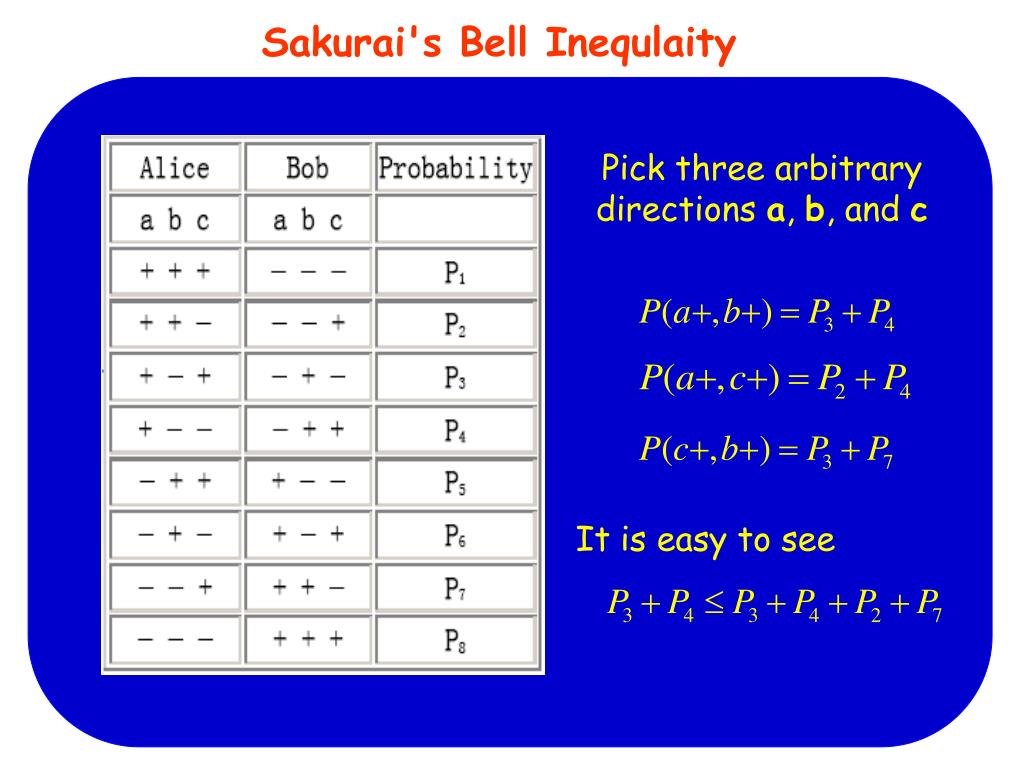 Sakurai's Bell Inequlaity

| Alice | Bob | Probability |
|---|---|---|
| a b c | a b c | |
| + + + | − − − | $P_1$ |
| + + − | − − + | $P_2$ |
| + − + | − + − | $P_3$ |
| + − − | − + + | $P_4$ |
| − + + | + − − | $P_5$ |
| − + − | + − + | $P_6$ |
| − − + | + + − | $P_7$ |
| − − − | + + + | $P_8$ |

Pick three arbitrary directions **a**, **b**, and **c**

$P(a+,b+) = P_3 + P_4$

$P(a+,c+) = P_2 + P_4$

$P(c+,b+) = P_3 + P_7$

It is easy to see

$P_3 + P_4 \leq P_3 + P_4 + P_2 + P_7$